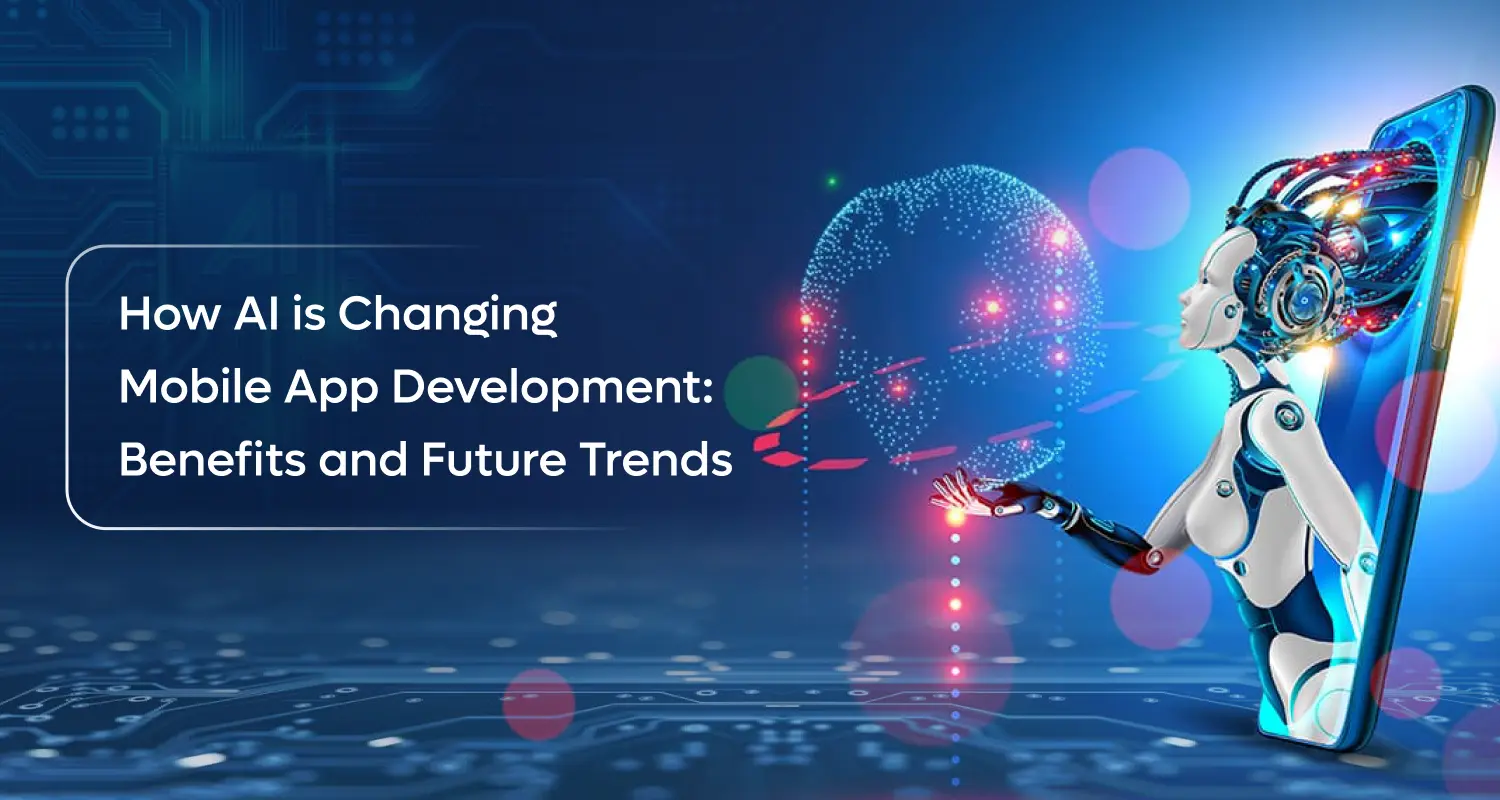 How AI is Changing Mobile App Development: Benefits and Future Trends